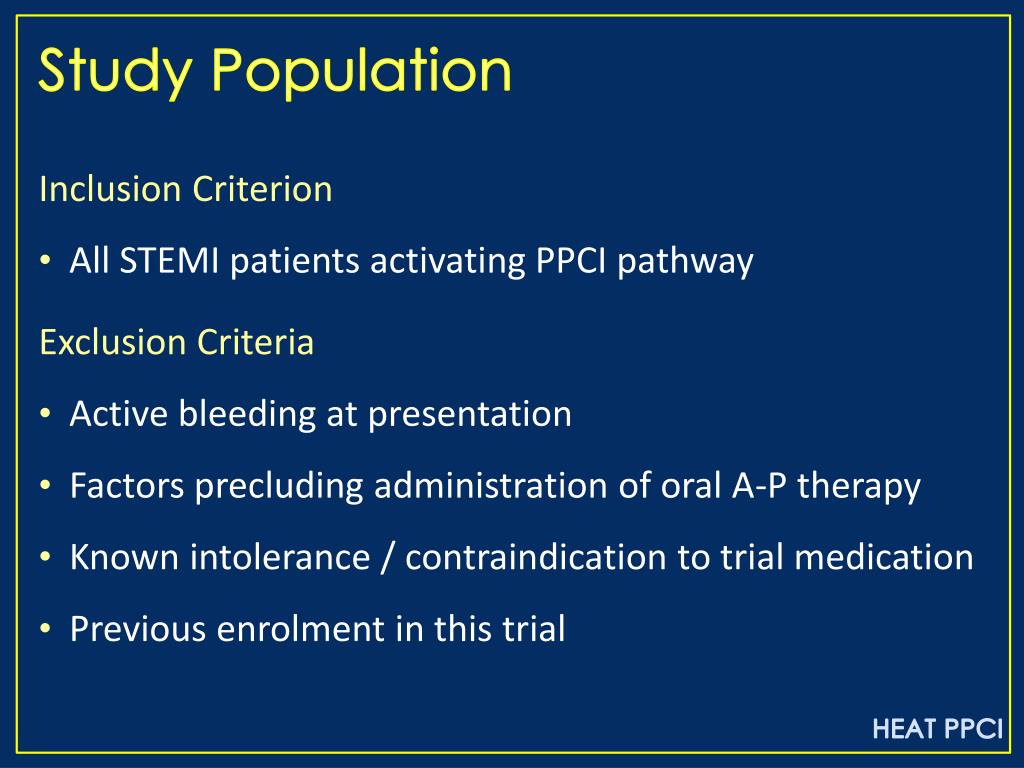 Study Population

Inclusion Criterion

• All STEMI patients activating PPCI pathway

Exclusion Criteria

• Active bleeding at presentation

• Factors precluding administration of oral A-P therapy

• Known intolerance / contraindication to trial medication

• Previous enrolment in this trial

HEAT PPCI